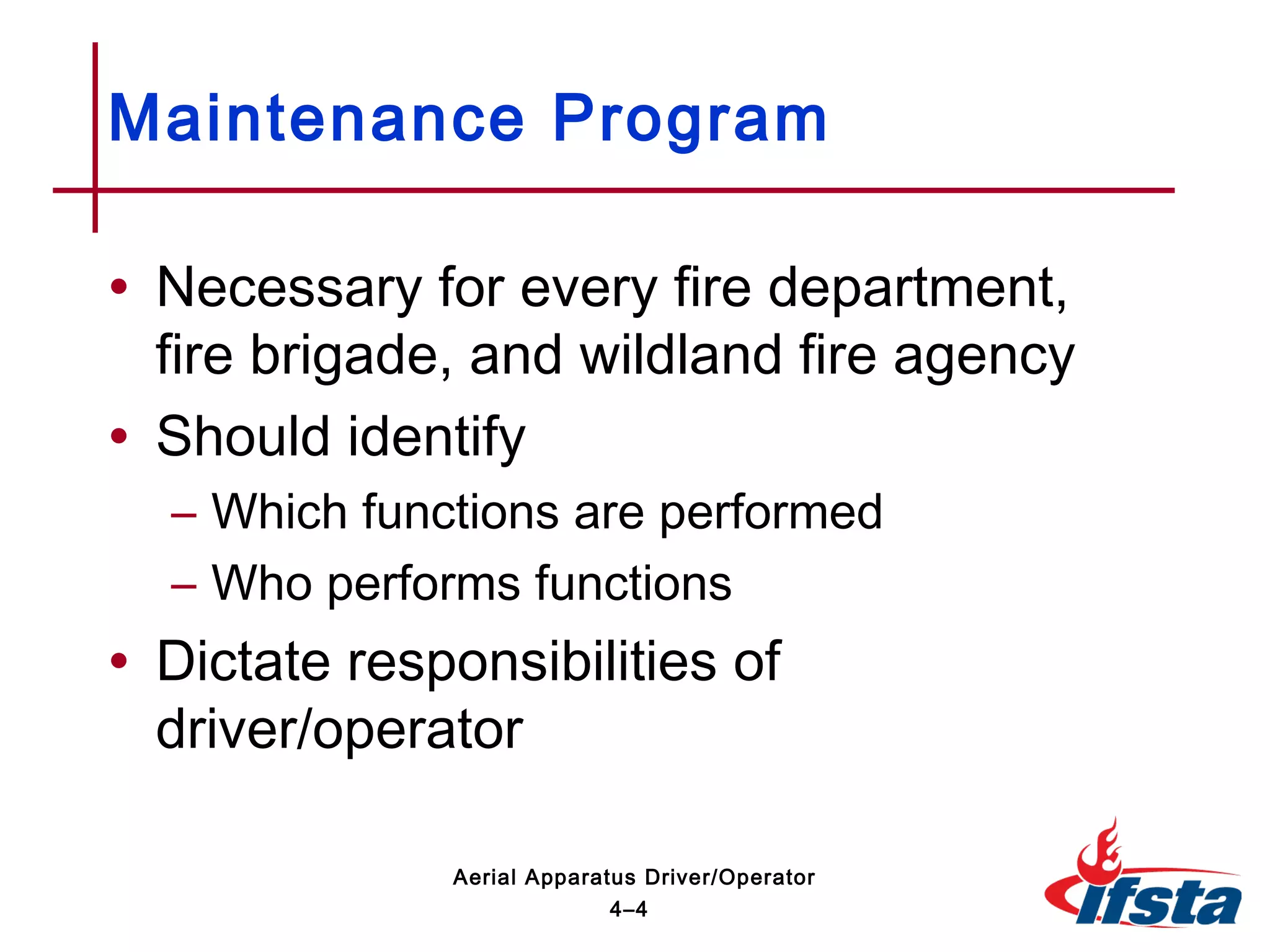 Maintenance Program

• Necessary for every fire department, fire brigade, and wildland fire agency

• Should identify

– Which functions are performed

– Who performs functions

• Dictate responsibilities of driver/operator

Aerial Apparatus Driver/Operator

4–4

ifsta